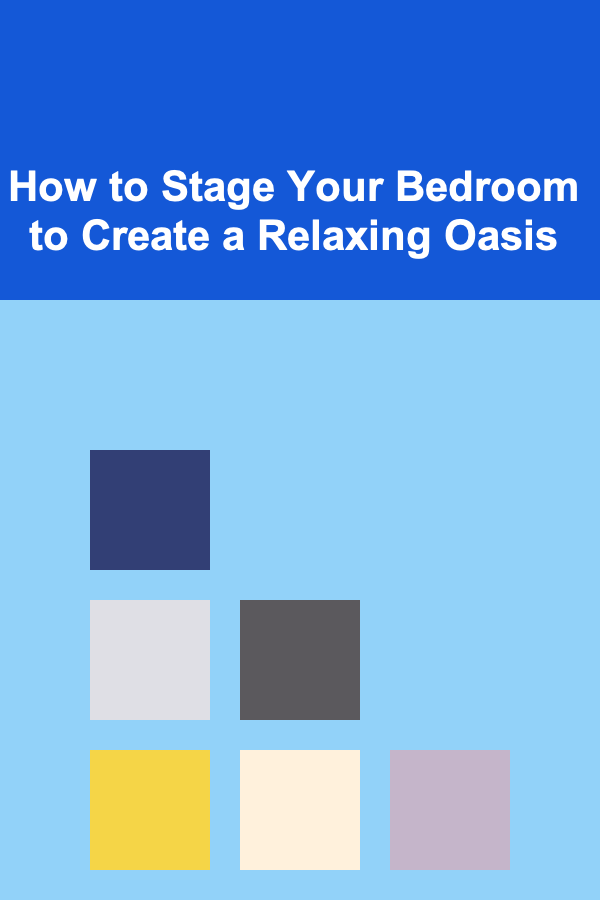 How to Stage Your Bedroom to Create a Relaxing Oasis